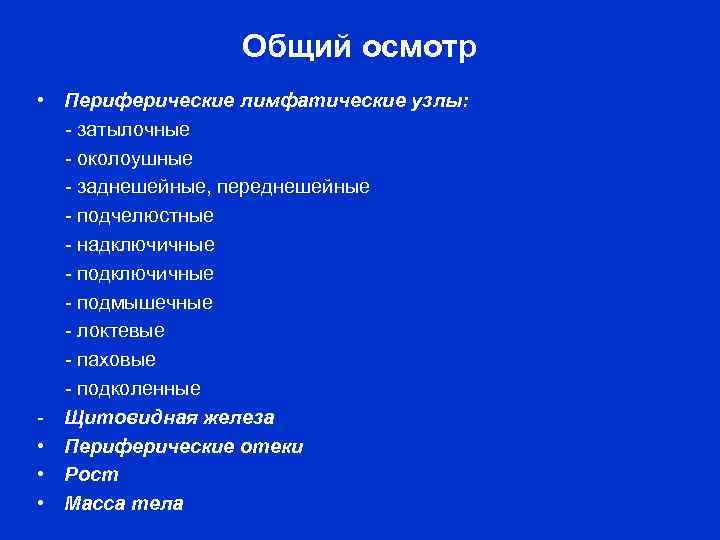 Общий осмотр

• Периферические лимфатические узлы:
- затылочные
- околоушные
- заднешейные, переднешейные
- подчелюстные
- надключичные
- подключичные
- подмышечные
- локтевые
- паховые
- подколенные
- Щитовидная железа
• Периферические отеки
• Рост
• Масса тела